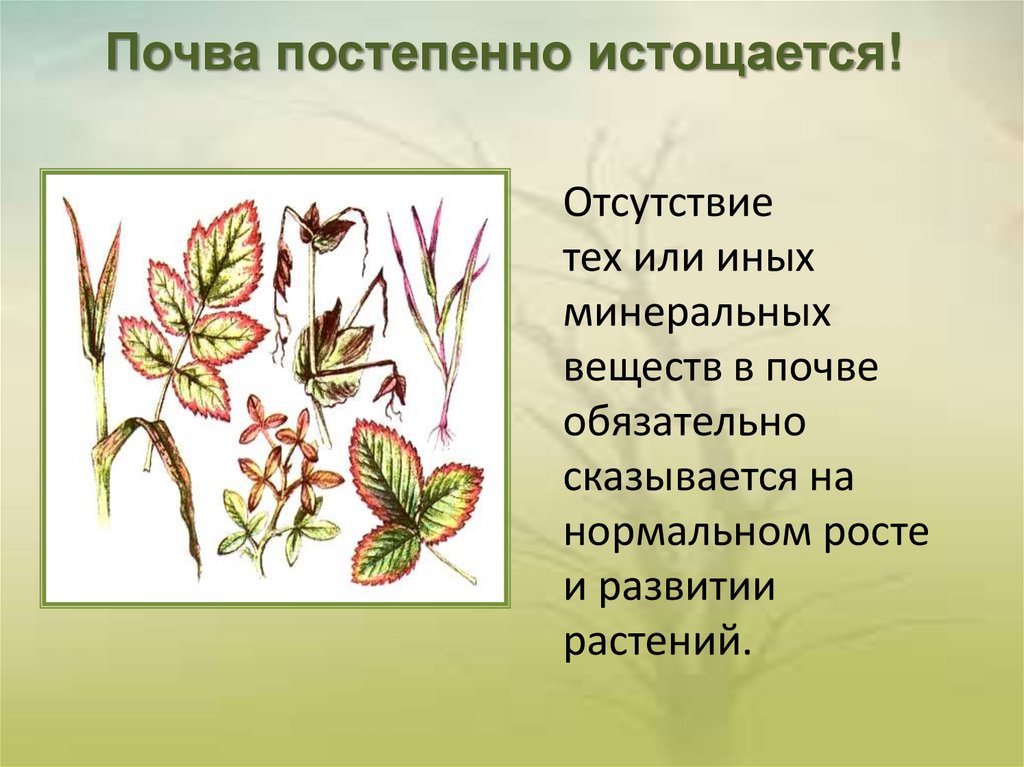 Почва постепенно истощается!

Отсутствие тех или иных минеральных веществ в почве обязательно сказывается на нормальном росте и развитии растений.